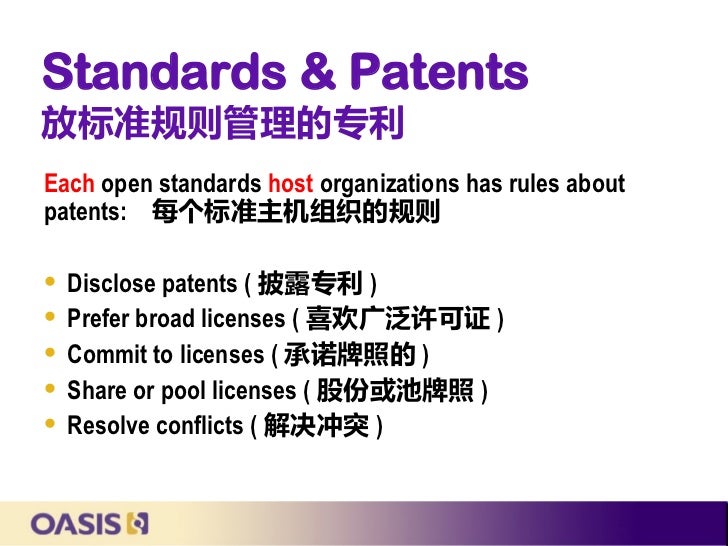 Standards & Patents
放标准规则管理的专利

Each open standards host organizations has rules about patents: 每个标准主机组织的规则

• Disclose patents ( 披露专利 )
• Prefer broad licenses ( 喜欢广泛许可证 )
• Commit to licenses ( 承诺牌照的 )
• Share or pool licenses ( 股份或池牌照 )
• Resolve conflicts ( 解决冲突 )

OASIS